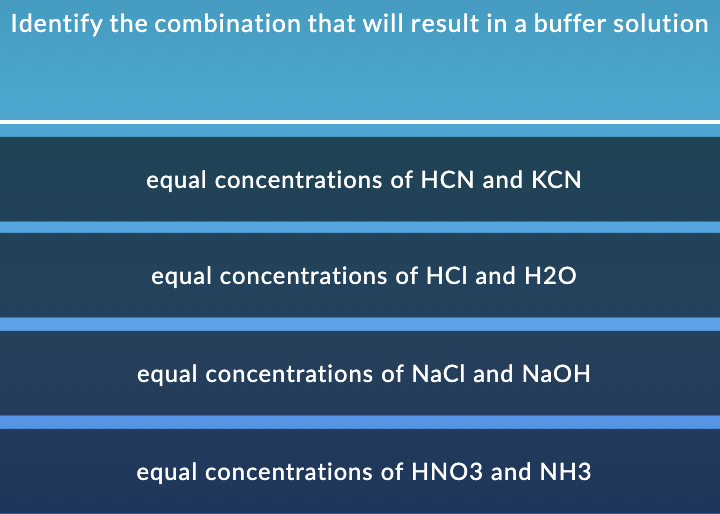 Identify the combination that will result in a buffer solution

equal concentrations of HCN and KCN

equal concentrations of HCl and H2O

equal concentrations of NaCl and NaOH

equal concentrations of HNO3 and NH3